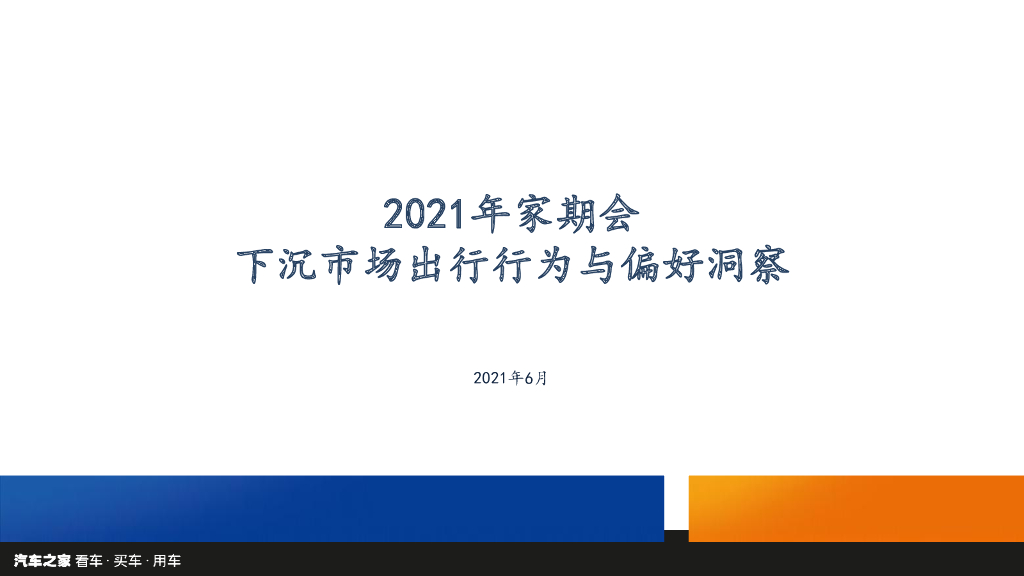 2021年家期会
下沉市场出行行为与偏好洞察

2021年6月

汽车之家 看车 · 买车 · 用车